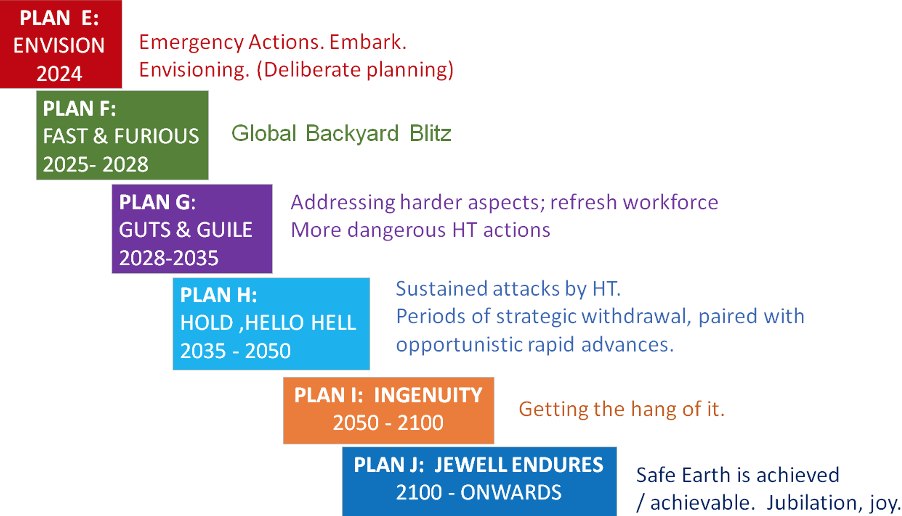 PLAN E:
ENVISION
2024

Emergency Actions. Embark.
Envisioning. (Deliberate planning)

PLAN F:
FAST & FURIOUS
2025- 2028

Global Backyard Blitz

PLAN G:
GUTS & GUILE
2028-2035

Addressing harder aspects; refresh workforce
More dangerous HT actions

PLAN H:
HOLD ,HELLO HELL
2035 - 2050

Sustained attacks by HT.
Periods of strategic withdrawal, paired with opportunistic rapid advances.

PLAN I: INGENUITY
2050 - 2100

Getting the hang of it.

PLAN J: JEWELL ENDURES
2100 - ONWARDS

Safe Earth is achieved / achievable. Jubilation, joy.